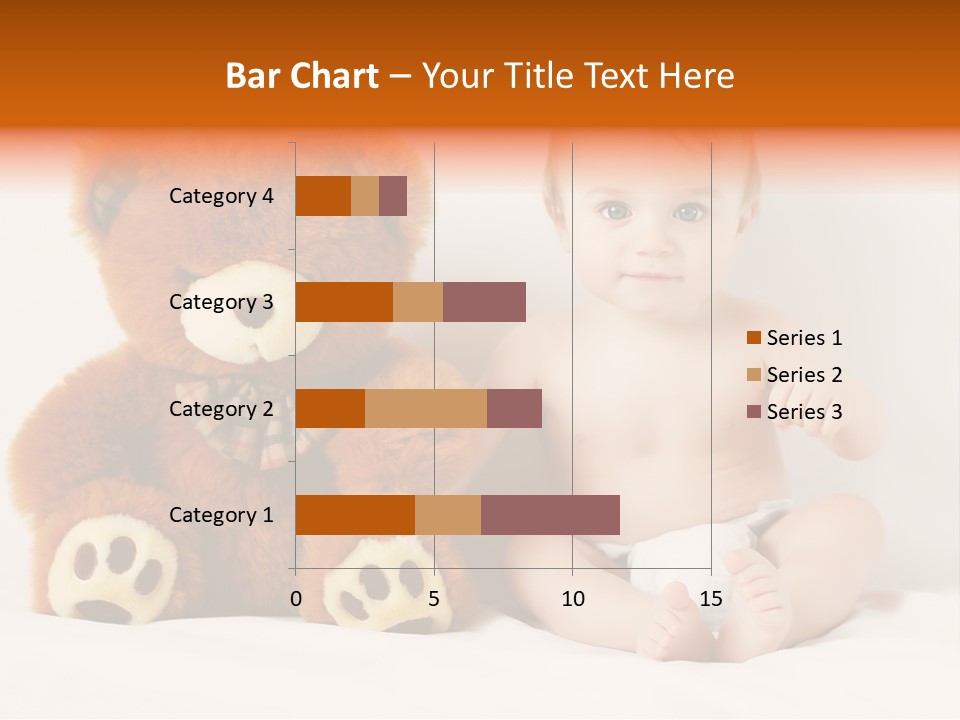 Bar Chart – Your Title Text Here

Category 4
Category 3
Category 2
Category 1

0
5
10
15

Series 1
Series 2
Series 3